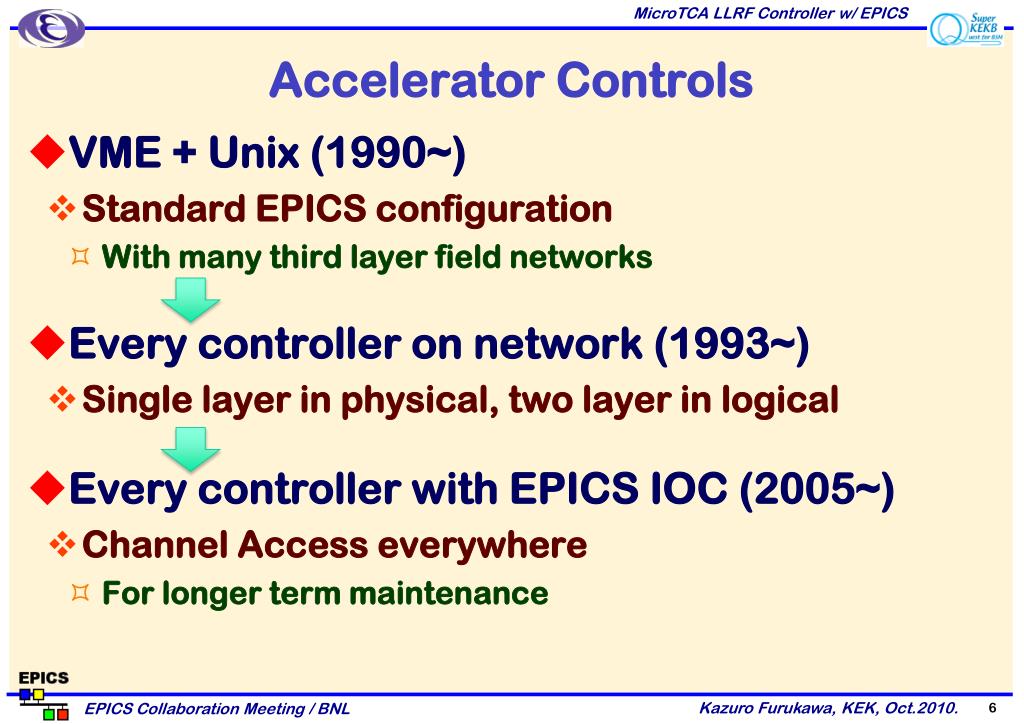 MicroTCA LLRF Controller w/ EPICS

Super KEKB

Accelerator Controls

◆VME + Unix (1990~)

❖Standard EPICS configuration

¤ With many third layer field networks

◆Every controller on network (1993~)

❖Single layer in physical, two layer in logical

◆Every controller with EPICS IOC (2005~)

❖Channel Access everywhere

¤ For longer term maintenance

EPICS

EPICS Collaboration Meeting / BNL

Kazuro Furukawa, KEK, Oct.2010.

6